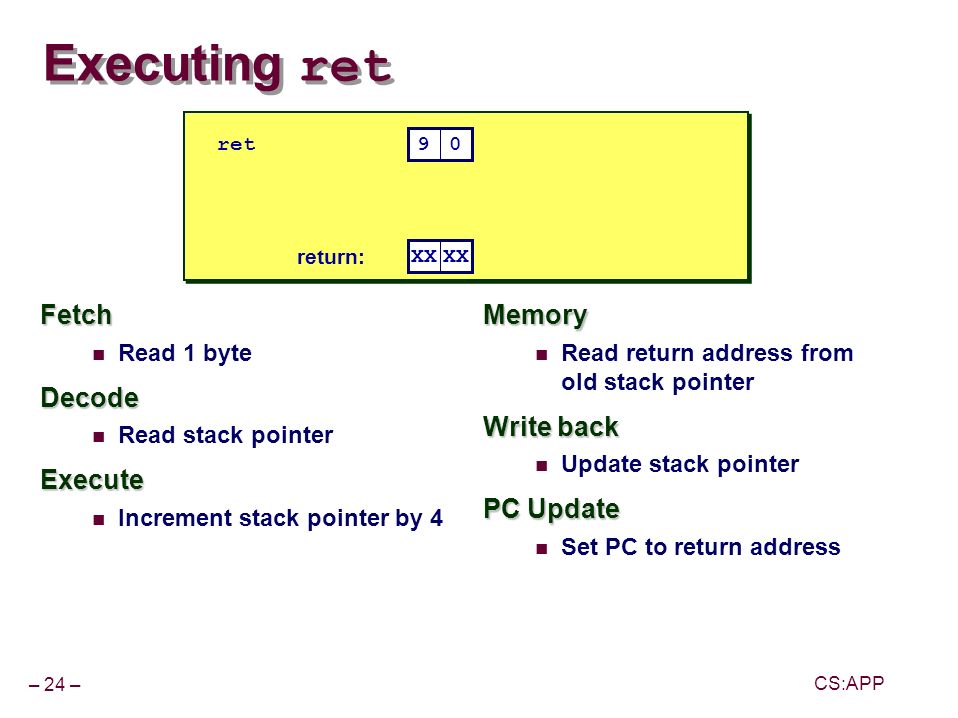 Executing ret

ret 9 0

return: xx xx

Fetch

- Read 1 byte

Decode

- Read stack pointer

Execute

- Increment stack pointer by 4

Memory

- Read return address from old stack pointer

Write back

- Update stack pointer

PC Update

- Set PC to return address

– 24 –

CS:APP